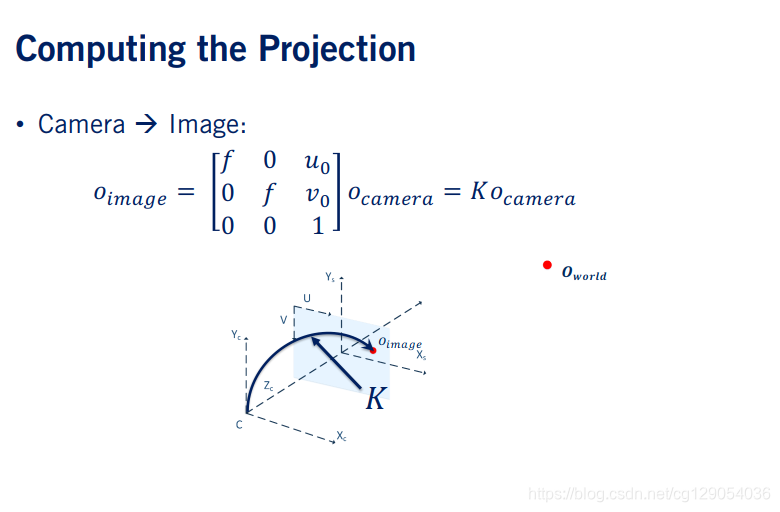 Computing the Projection

• Camera → Image:

$o_{image} = \begin{bmatrix} f & 0 & u_0 \\ 0 & f & v_0 \\ 0 & 0 & 1 \end{bmatrix} o_{camera} = K o_{camera}$

$o_{world}$

$Y_s$

U

V

$Y_c$

$o_{image}$

$X_s$

$Z_c$

$K$

C

$X_c$

https://blog.csdn.net/cg129054036